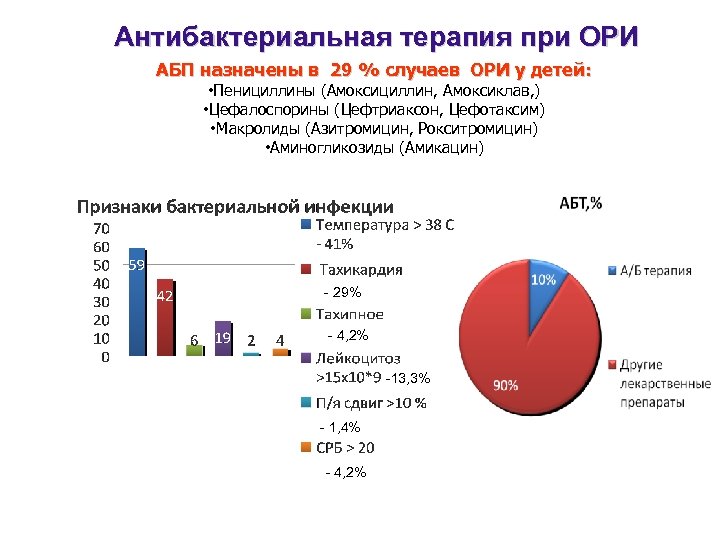 Антибактериальная терапия при ОРИ

АБП назначены в 29 % случаев ОРИ у детей:
•Пенициллины (Амоксициллин, Амоксиклав,)
•Цефалоспорины (Цефтриаксон, Цефотаксим)
•Макролиды (Азитромицин, Рокситромицин)
•Аминогликозиды (Амикацин)

Признаки бактериальной инфекции

70
60
50
40
30
20
10
0

59
42
6
19
2
4

Температура > 38 С - 41%
Тахикардия - 29%
Тахипное - 4,2%
Лейкоцитоз >15х10*9 -13,3%
П/я сдвиг >10 % - 1,4%
СРБ > 20 - 4,2%

АБТ,%

10%
90%

А/Б терапия
Другие лекарственные препараты